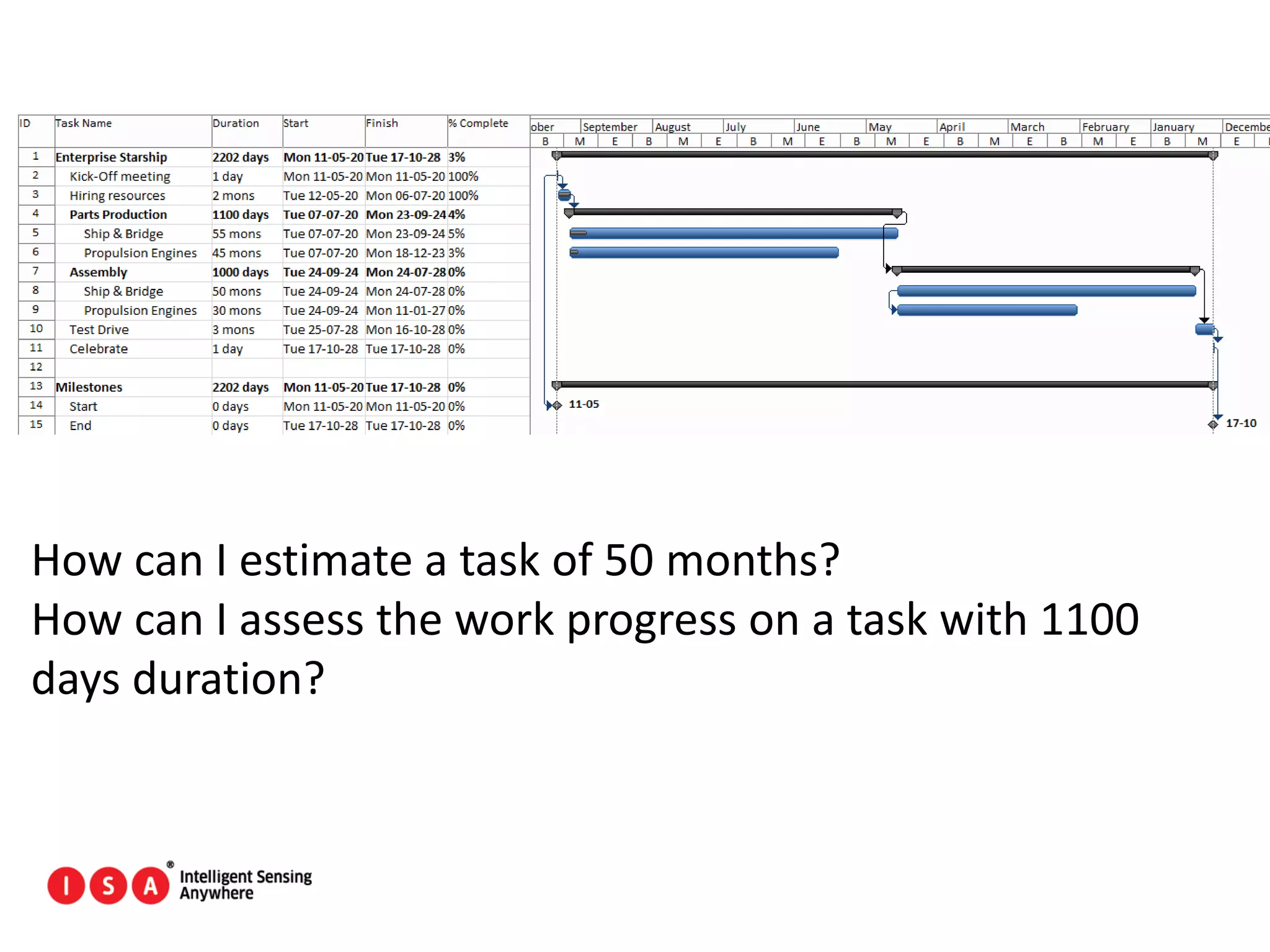 | ID | Task Name | Duration | Start | Finish | % Complete |
|---|---|---|---|---|---|
| 1 | Enterprise Starship | 2202 days | Mon 11-05-20 | Tue 17-10-28 | 3% |
| 2 | Kick-Off meeting | 1 day | Mon 11-05-20 | Mon 11-05-20 | 100% |
| 3 | Hiring resources | 2 mons | Tue 12-05-20 | Mon 06-07-20 | 100% |
| 4 | Parts Production | 1100 days | Tue 07-07-20 | Mon 23-09-24 | 4% |
| 5 | Ship & Bridge | 55 mons | Tue 07-07-20 | Mon 23-09-24 | 5% |
| 6 | Propulsion Engines | 45 mons | Tue 07-07-20 | Mon 18-12-23 | 3% |
| 7 | Assembly | 1000 days | Tue 24-09-24 | Mon 24-07-28 | 0% |
| 8 | Ship & Bridge | 50 mons | Tue 24-09-24 | Mon 24-07-28 | 0% |
| 9 | Propulsion Engines | 30 mons | Tue 24-09-24 | Mon 11-01-27 | 0% |
| 10 | Test Drive | 3 mons | Tue 25-07-28 | Mon 16-10-28 | 0% |
| 11 | Celebrate | 1 day | Tue 17-10-28 | Tue 17-10-28 | 0% |
| 12 | | | | | |
| 13 | Milestones | 2202 days | Mon 11-05-20 | Tue 17-10-28 | 0% |
| 14 | Start | 0 days | Mon 11-05-20 | Mon 11-05-20 | 0% |
| 15 | End | 0 days | Tue 17-10-28 | Tue 17-10-28 | 0% |

ober September August July June May April March February January Decembe
B M E B M E B M E B M E B M E B M E B M E

11-05
17-10

How can I estimate a task of 50 months?
How can I assess the work progress on a task with 1100 days duration?

I S A ® Intelligent Sensing Anywhere